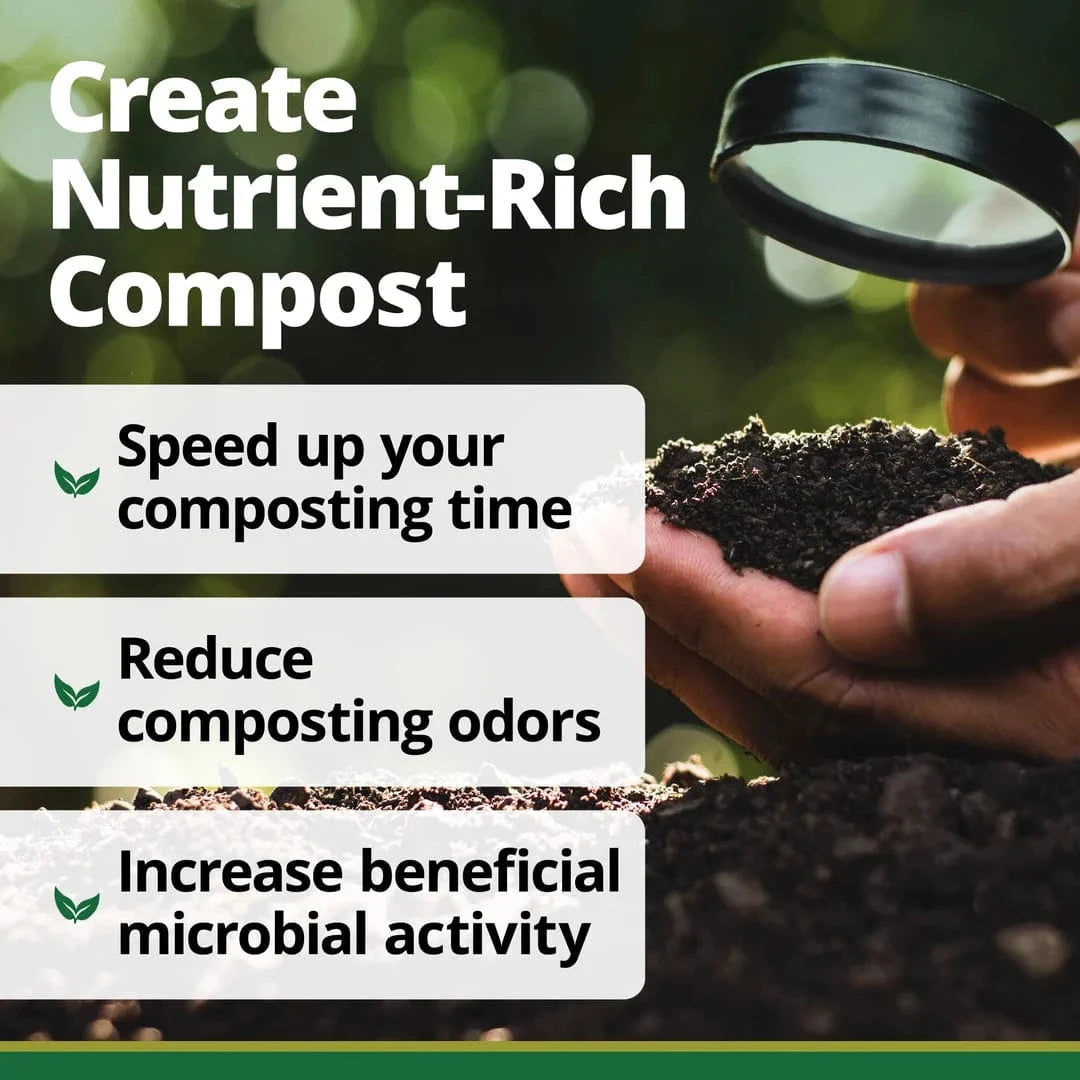 Create Nutrient-Rich Compost

Speed up your composting time

Reduce composting odors

Increase beneficial microbial activity